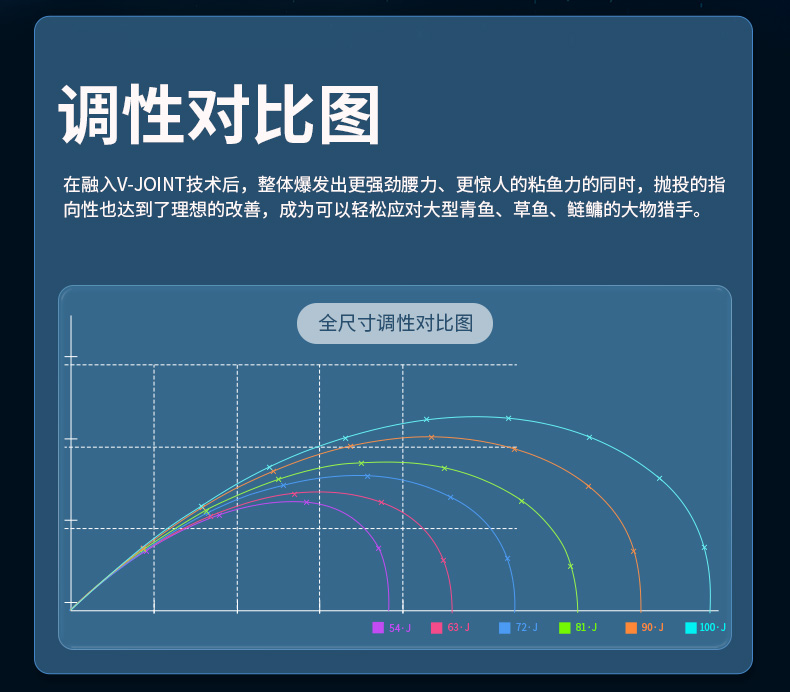 调性对比图

在融入V-JOINT技术后，整体爆发出更强劲腰力、更惊人的粘鱼力的同时，抛投的指向性也达到了理想的改善，成为可以轻松应对大型青鱼、草鱼、鲢鳙的大物猎手。

全尺寸调性对比图

54·J
63·J
72·J
81·J
90·J
100·J